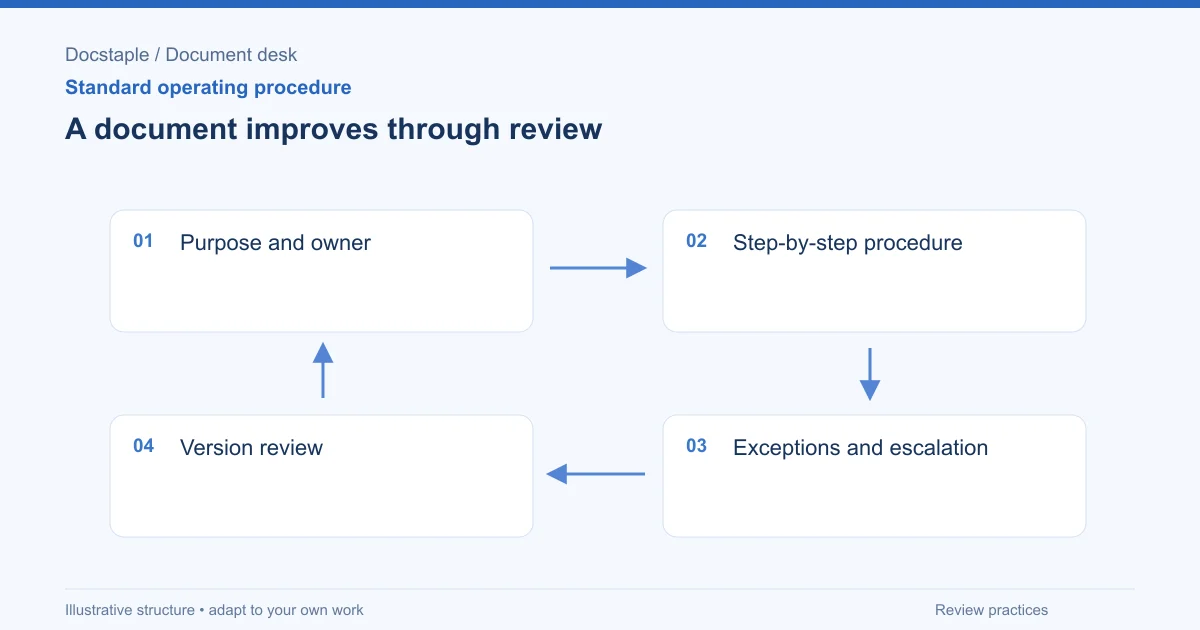 Docstaple / Document desk

Standard operating procedure

A document improves through review

01 Purpose and owner

02 Step-by-step procedure

03 Exceptions and escalation

04 Version review

Illustrative structure • adapt to your own work

Review practices